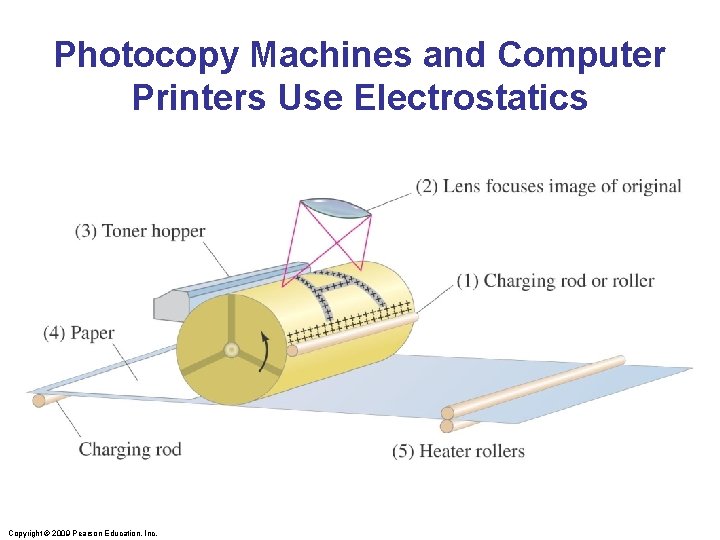 Photocopy Machines and Computer Printers Use Electrostatics

(2) Lens focuses image of original

(3) Toner hopper

(1) Charging rod or roller

(4) Paper

Charging rod

(5) Heater rollers

Copyright © 2009 Pearson Education, Inc.